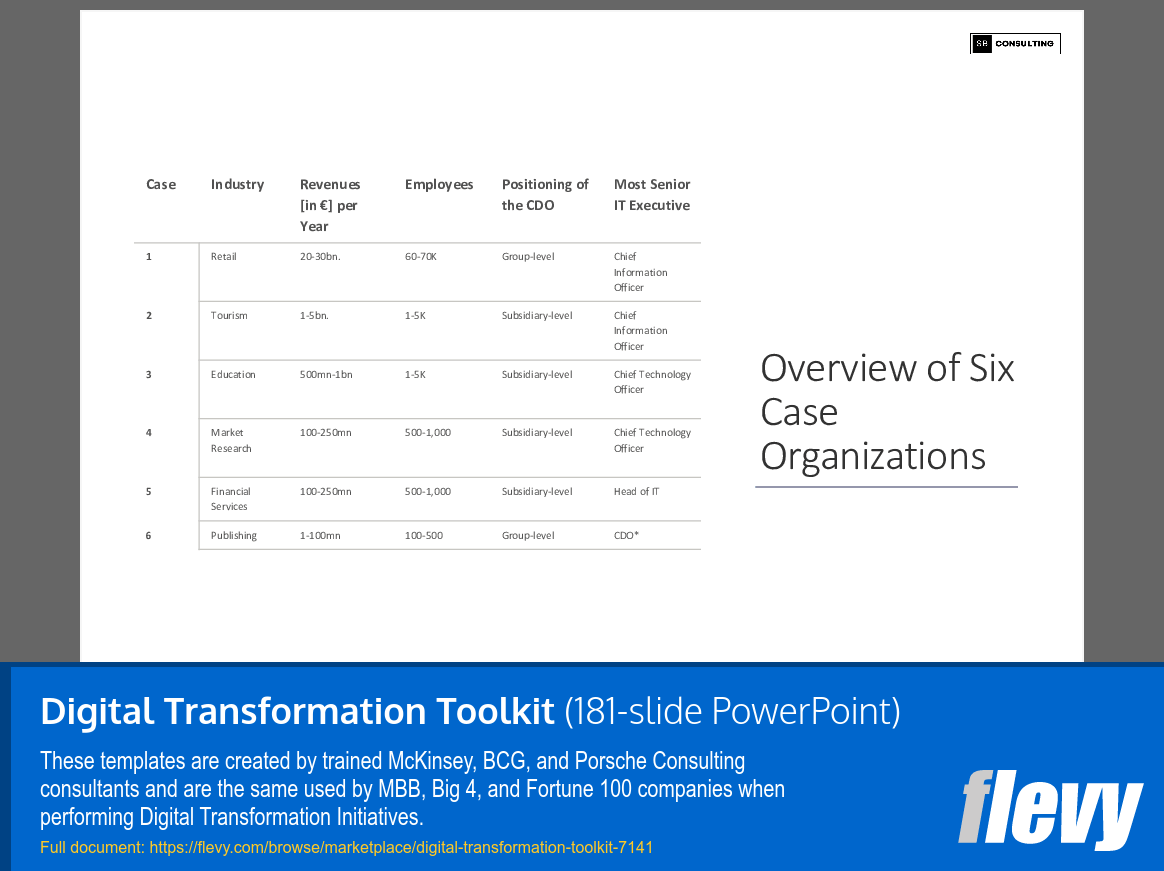 SB CONSULTING

| Case | Industry | Revenues [in €] per Year | Employees | Positioning of the CDO | Most Senior IT Executive |
|---|---|---|---|---|---|
| 1 | Retail | 20-30bn. | 60-70K | Group-level | Chief Information Officer |
| 2 | Tourism | 1-5bn. | 1-5K | Subsidiary-level | Chief Information Officer |
| 3 | Education | 500mn-1bn | 1-5K | Subsidiary-level | Chief Technology Officer |
| 4 | Market Research | 100-250mn | 500-1,000 | Subsidiary-level | Chief Technology Officer |
| 5 | Financial Services | 100-250mn | 500-1,000 | Subsidiary-level | Head of IT |
| 6 | Publishing | 1-100mn | 100-500 | Group-level | CDO* |

Overview of Six Case Organizations

Digital Transformation Toolkit (181-slide PowerPoint)

These templates are created by trained McKinsey, BCG, and Porsche Consulting consultants and are the same used by MBB, Big 4, and Fortune 100 companies when performing Digital Transformation Initiatives.

Full document: https://flevy.com/browse/marketplace/digital-transformation-toolkit-7141

flevy